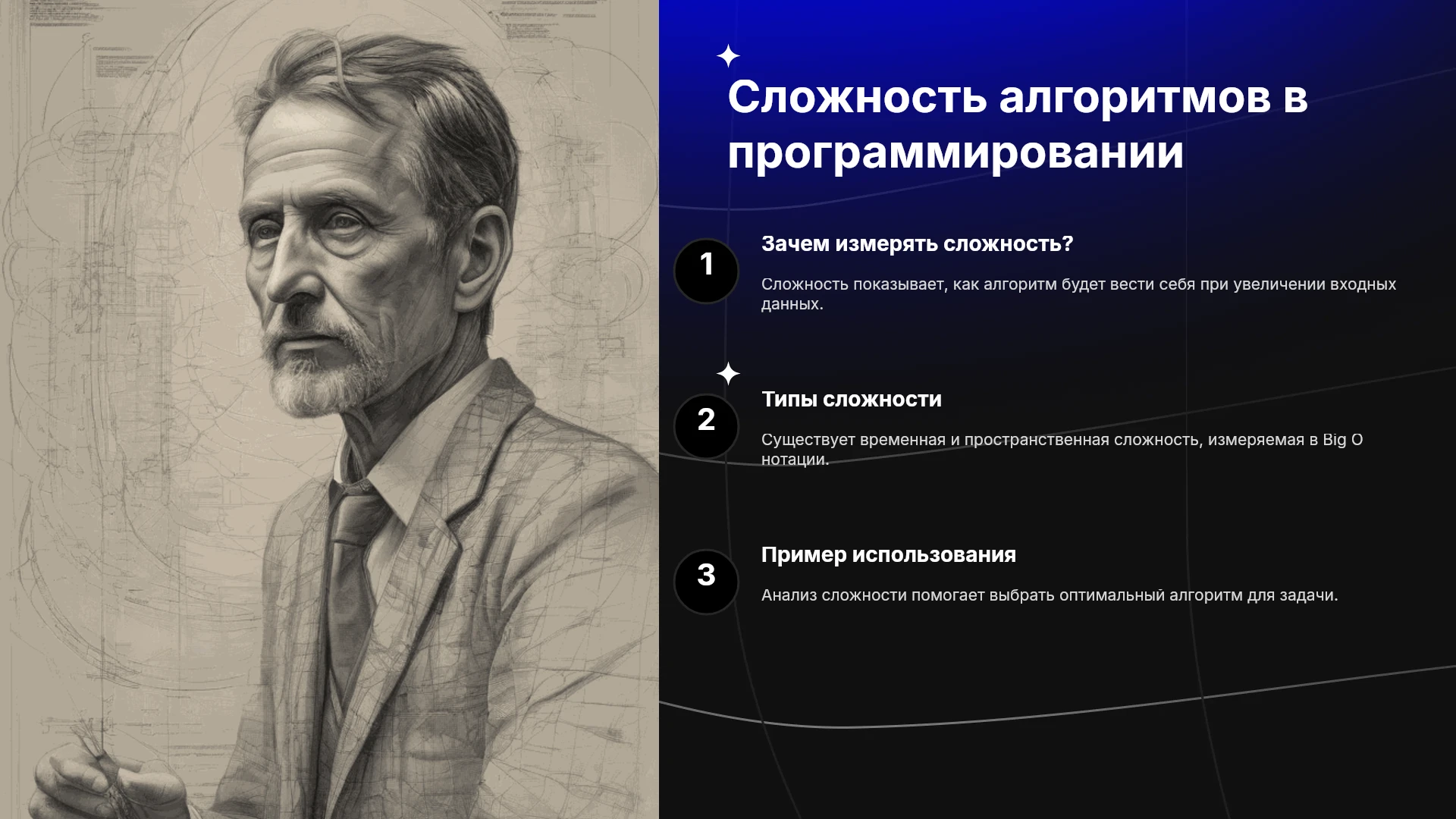 Сложность алгоритмов в программировании

1

Зачем измерять сложность?

Сложность показывает, как алгоритм будет вести себя при увеличении входных данных.

2

Типы сложности

Существует временная и пространственная сложность, измеряемая в Big O нотации.

3

Пример использования

Анализ сложности помогает выбрать оптимальный алгоритм для задачи.